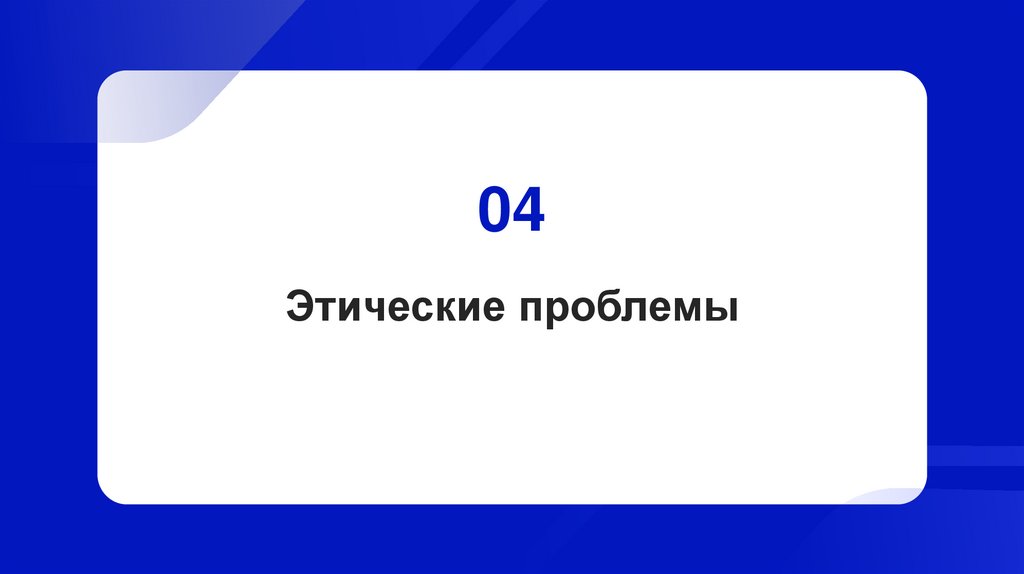 04

Этические проблемы